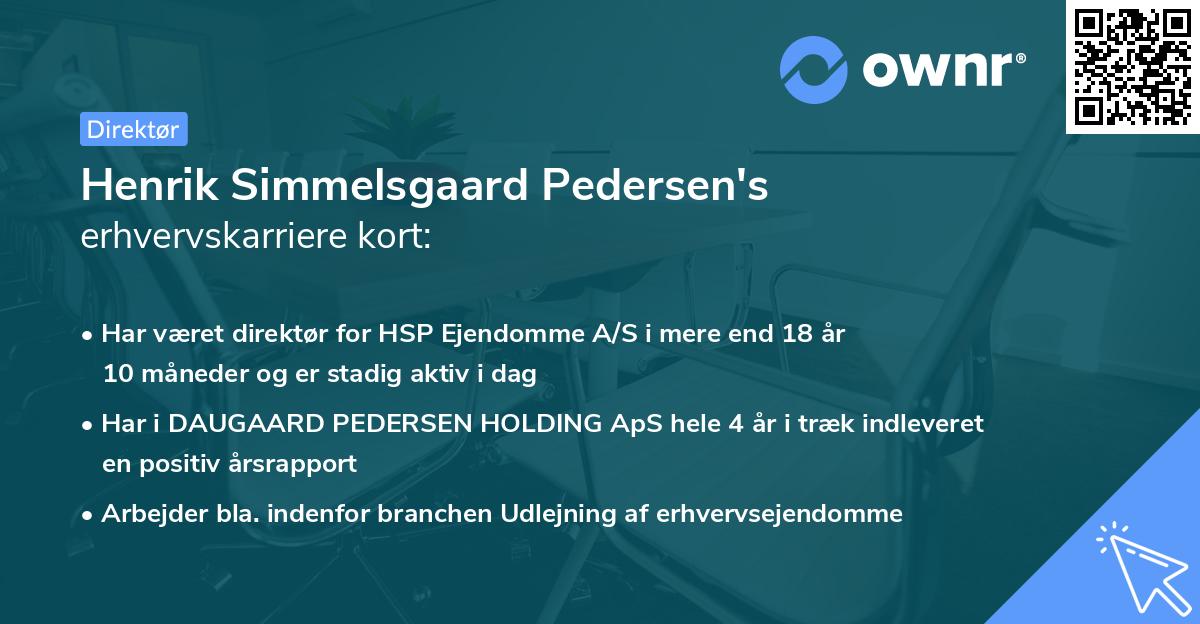 ownr®

Direktør

Henrik Simmelsgaard Pedersen's
erhvervskarriere kort:

• Har været direktør for HSP Ejendomme A/S i mere end 18 år 10 måneder og er stadig aktiv i dag

• Har i DAUGAARD PEDERSEN HOLDING ApS hele 4 år i træk indleveret en positiv årsrapport

• Arbejder bla. indenfor branchen Udlejning af erhvervsejendomme